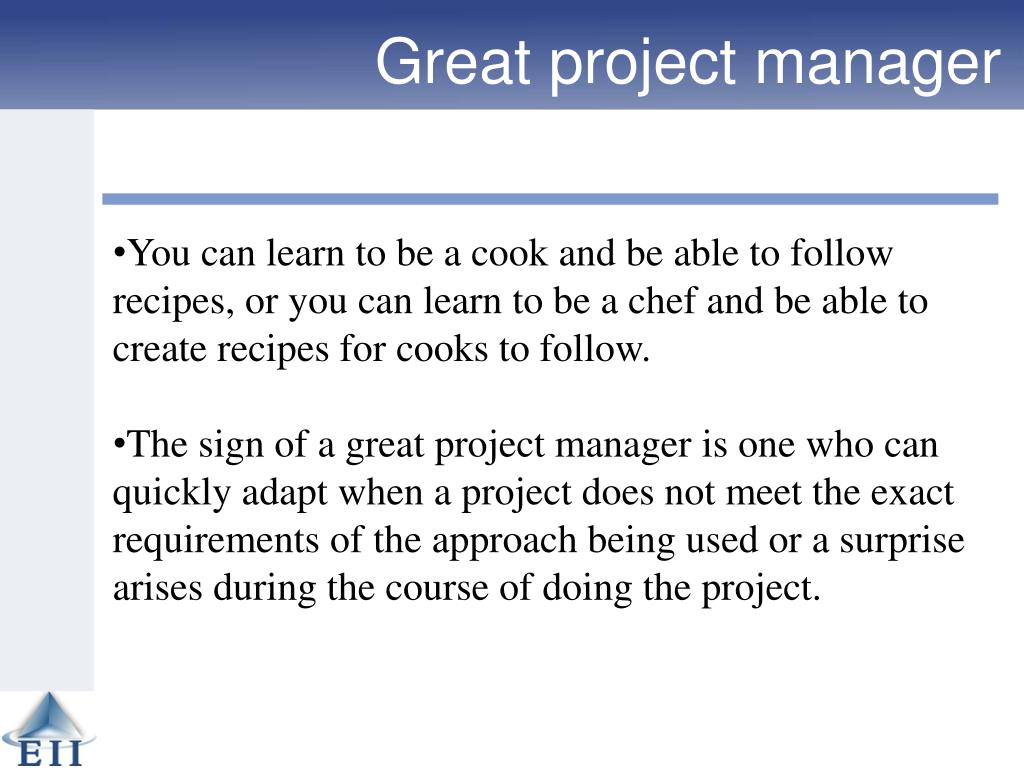 Great project manager

•You can learn to be a cook and be able to follow recipes, or you can learn to be a chef and be able to create recipes for cooks to follow.

•The sign of a great project manager is one who can quickly adapt when a project does not meet the exact requirements of the approach being used or a surprise arises during the course of doing the project.

EII